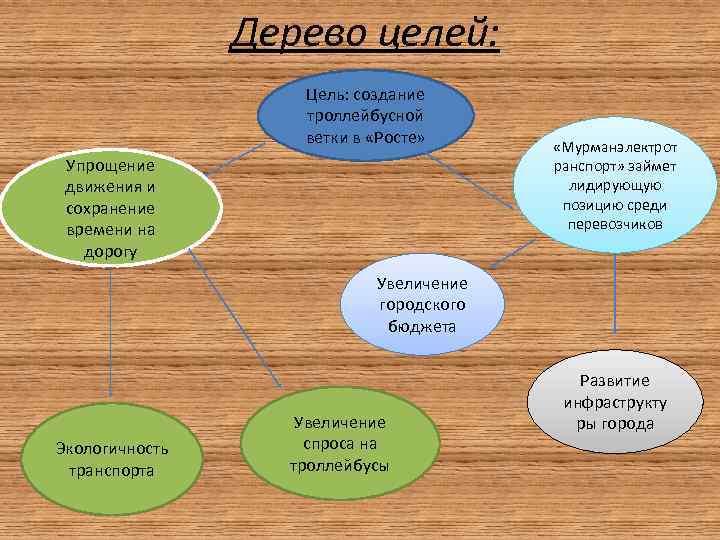 Дерево целей:

Цель: создание троллейбусной ветки в «Росте»

Упрощение движения и сохранение времени на дорогу

«Мурманэлектротранспорт» займет лидирующую позицию среди перевозчиков

Увеличение городского бюджета

Развитие инфраструктуры города

Экологичность транспорта

Увеличение спроса на троллейбусы